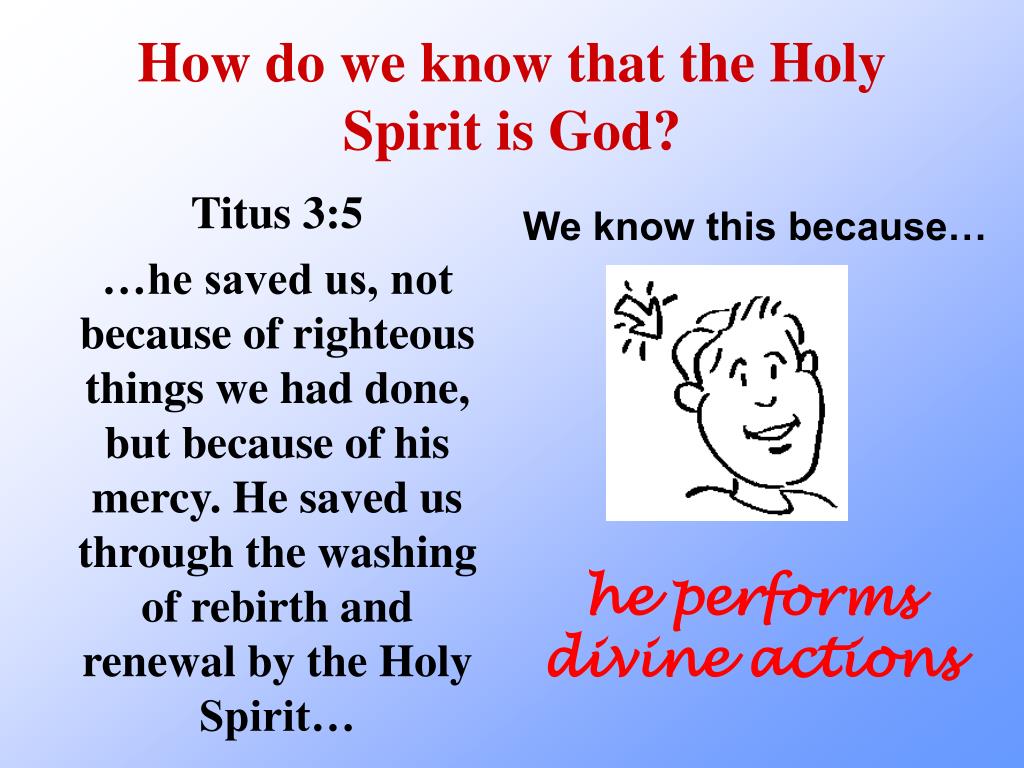 How do we know that the Holy Spirit is God?

Titus 3:5

…he saved us, not because of righteous things we had done, but because of his mercy. He saved us through the washing of rebirth and renewal by the Holy Spirit…

We know this because…

he performs divine actions